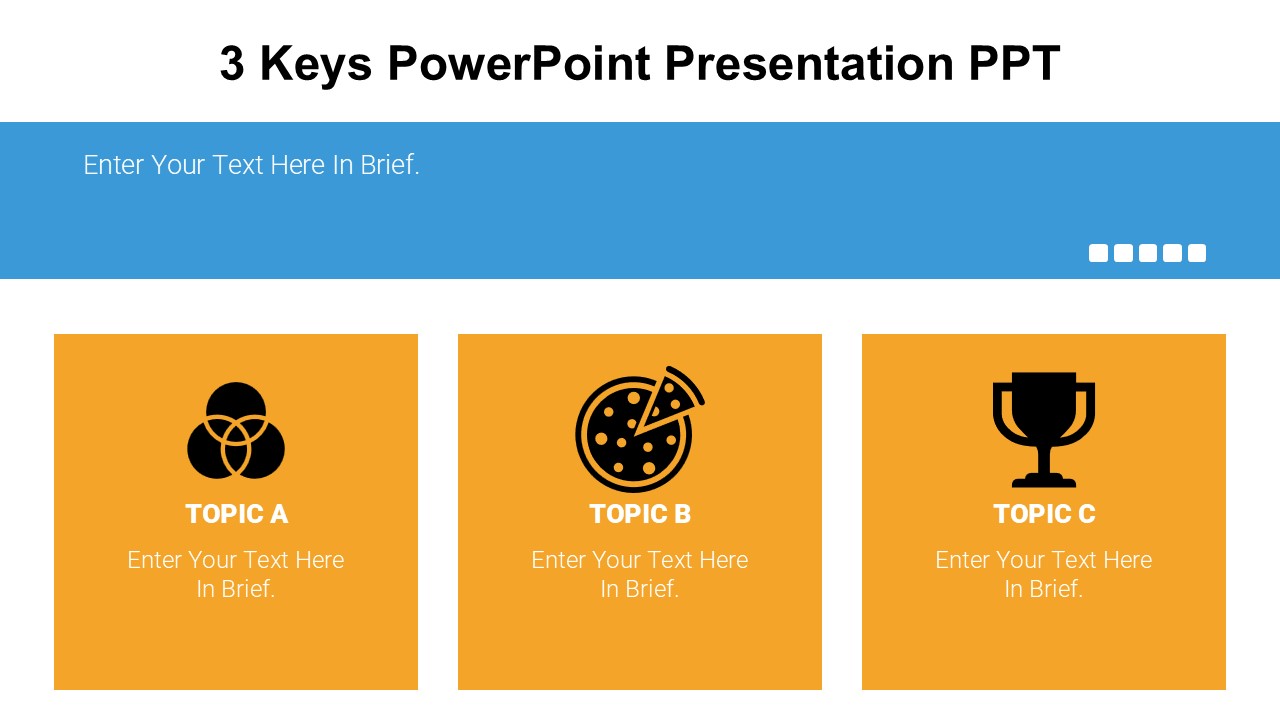 3 Keys PowerPoint Presentation PPT

Enter Your Text Here In Brief.

TOPIC A

Enter Your Text Here In Brief.

TOPIC B

Enter Your Text Here In Brief.

TOPIC C

Enter Your Text Here In Brief.